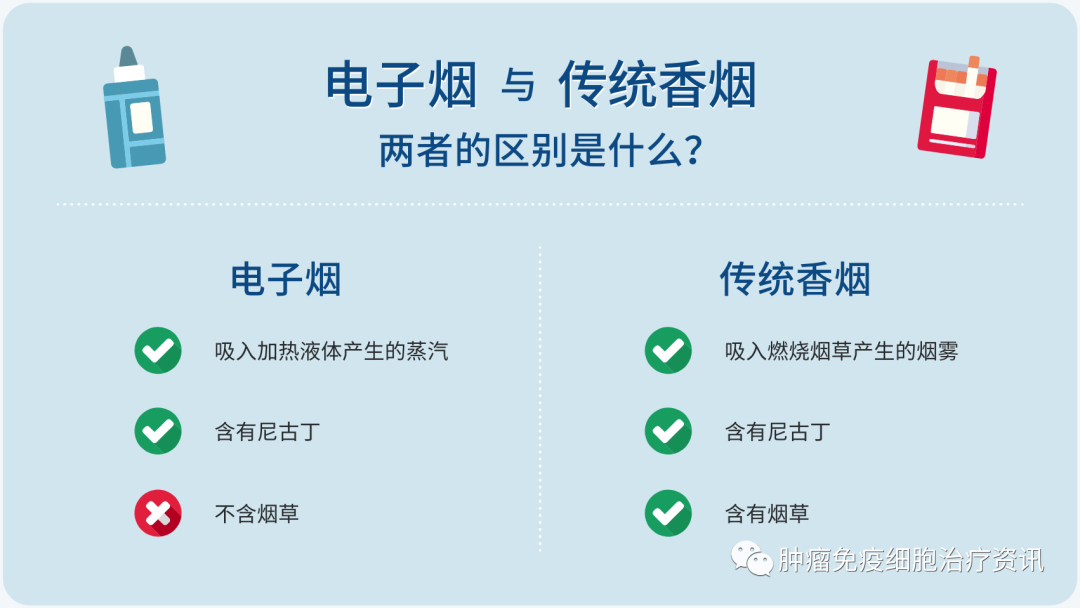 电子烟 与 传统香烟
两者的区别是什么？

电子烟

吸入加热液体产生的蒸汽

含有尼古丁

不含烟草

传统香烟

吸入燃烧烟草产生的烟雾

含有尼古丁

含有烟草

肿瘤免疫细胞治疗资讯